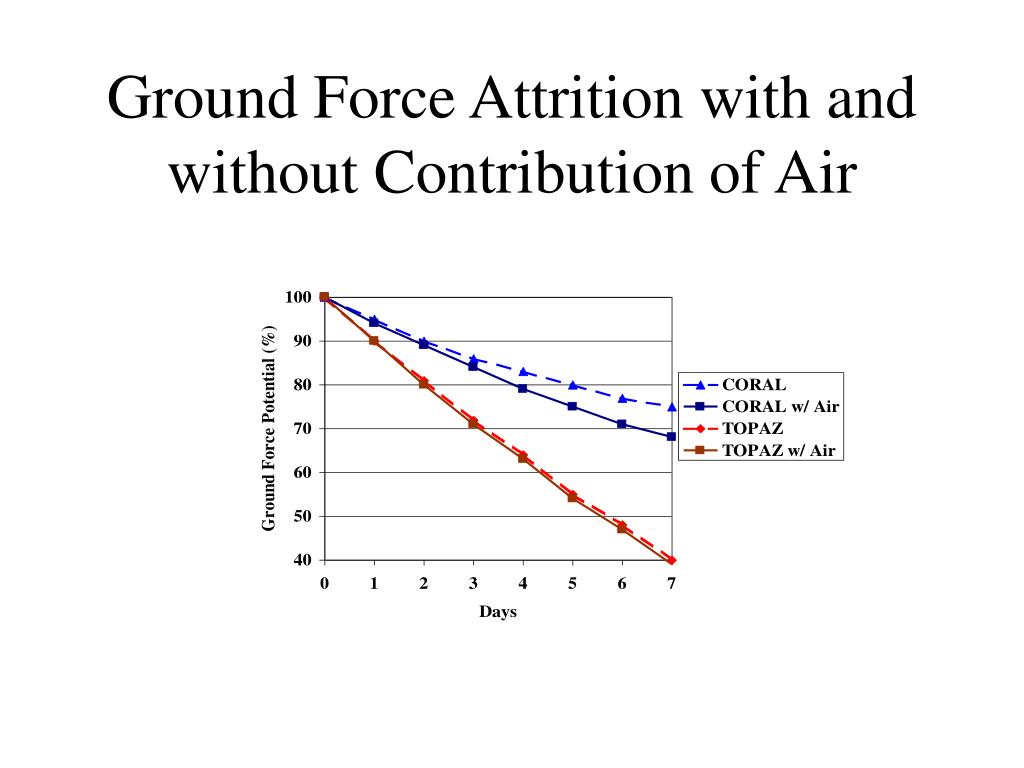 Ground Force Attrition with and without Contribution of Air

Ground Force Potential (%)

100
90
80
70
60
50
40

0 1 2 3 4 5 6 7

Days

CORAL
CORAL w/ Air
TOPAZ
TOPAZ w/ Air